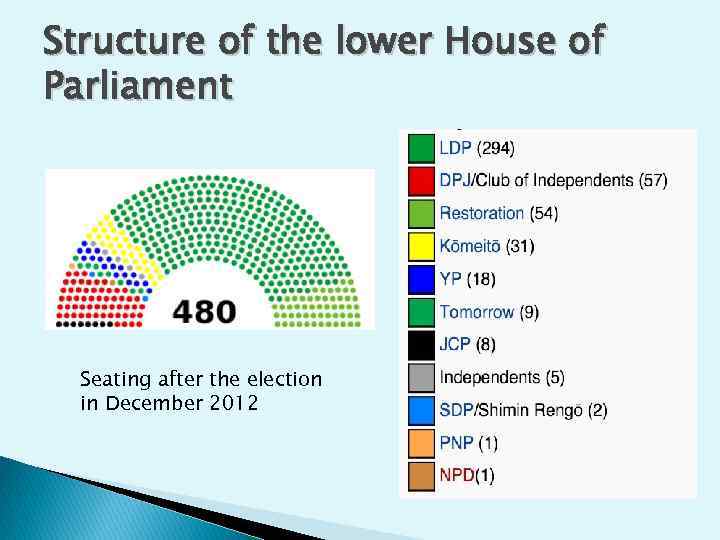 Structure of the lower House of Parliament

480

Seating after the election in December 2012

LDP (294)
DPJ/Club of Independents (57)
Restoration (54)
Kōmeitō (31)
YP (18)
Tomorrow (9)
JCP (8)
Independents (5)
SDP/Shimin Rengō (2)
PNP (1)
NPD(1)